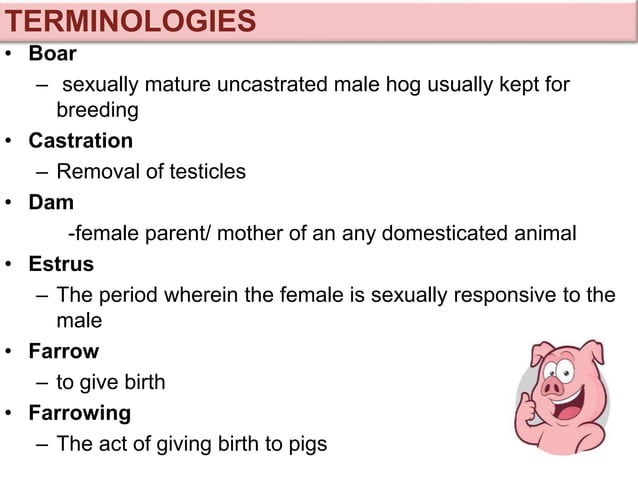 TERMINOLOGIES

• Boar
– sexually mature uncastrated male hog usually kept for breeding

• Castration
– Removal of testicles

• Dam
-female parent/ mother of an any domesticated animal

• Estrus
– The period wherein the female is sexually responsive to the male

• Farrow
– to give birth

• Farrowing
– The act of giving birth to pigs